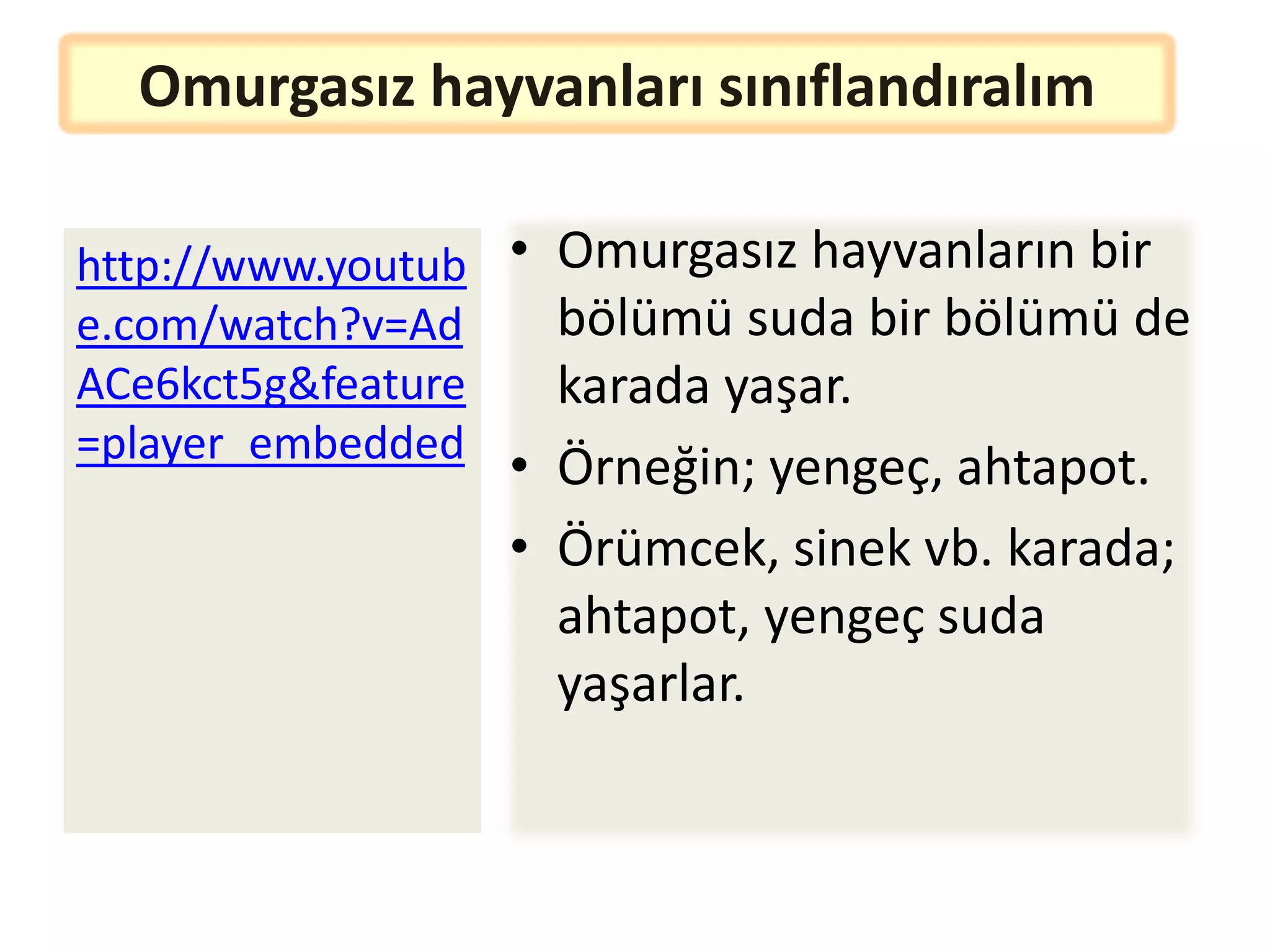 Omurgasız hayvanları sınıflandıralım

http://www.youtube.com/watch?v=AdACe6kct5g&feature=player_embedded

• Omurgasız hayvanların bir bölümü suda bir bölümü de karada yaşar.
• Örneğin; yengeç, ahtapot.
• Örümcek, sinek vb. karada; ahtapot, yengeç suda yaşarlar.